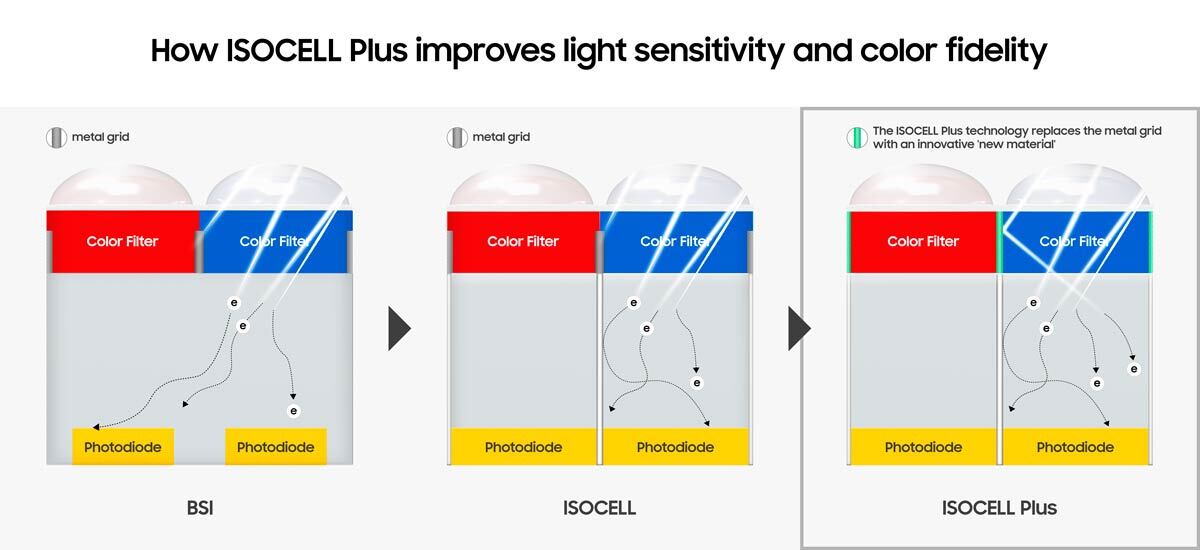 How ISOCELL Plus improves light sensitivity and color fidelity

metal grid

Color Filter

Color Filter

e

e

e

Photodiode

Photodiode

BSI

metal grid

Color Filter

Color Filter

e

e

e

Photodiode

Photodiode

ISOCELL

The ISOCELL Plus technology replaces the metal grid with an innovative 'new material'

Color Filter

Color Filter

e

e

e

e

Photodiode

Photodiode

ISOCELL Plus